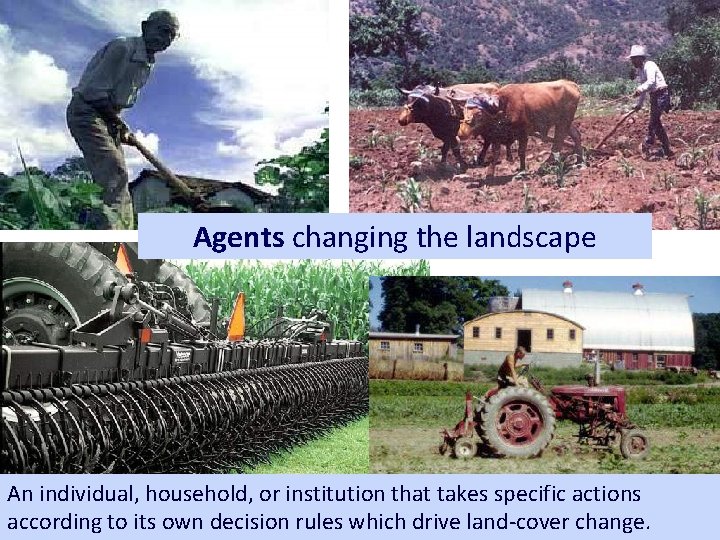 Agents changing the landscape

An individual, household, or institution that takes specific actions according to its own decision rules which drive land-cover change.